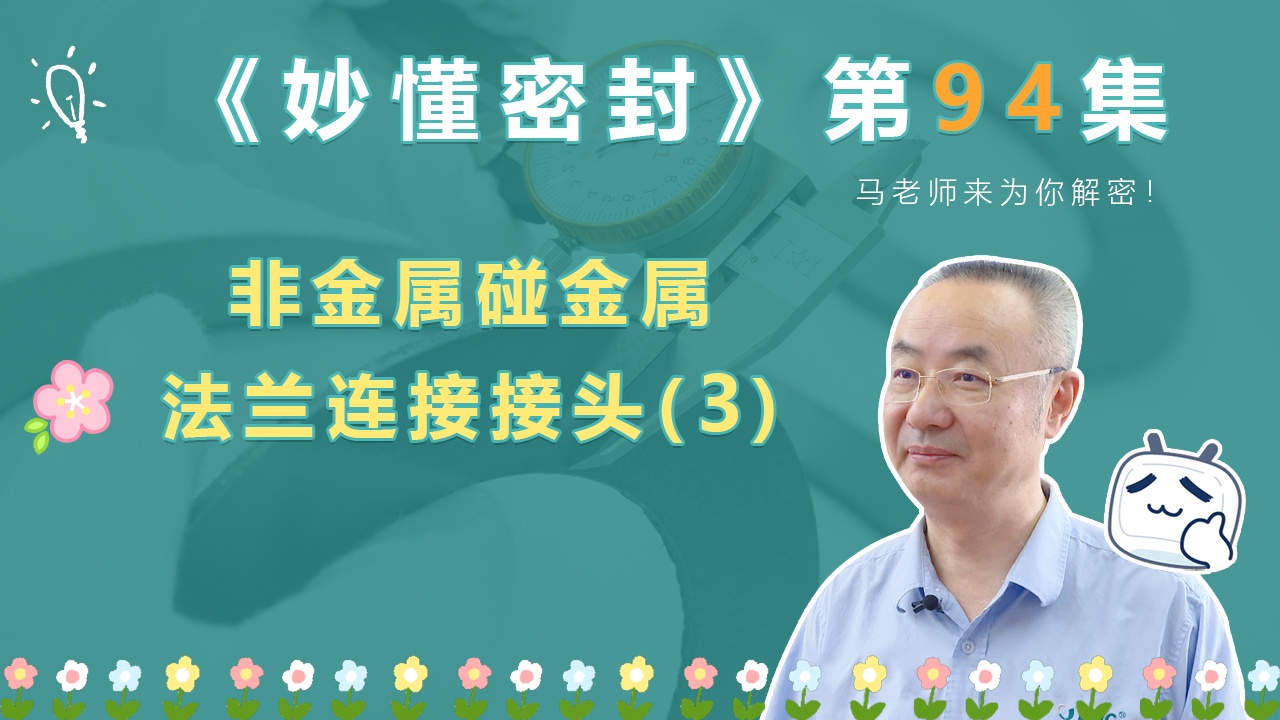 《妙懂密封》第94集

马老师来为你解密！

非金属碰金属
法兰连接接头(3)